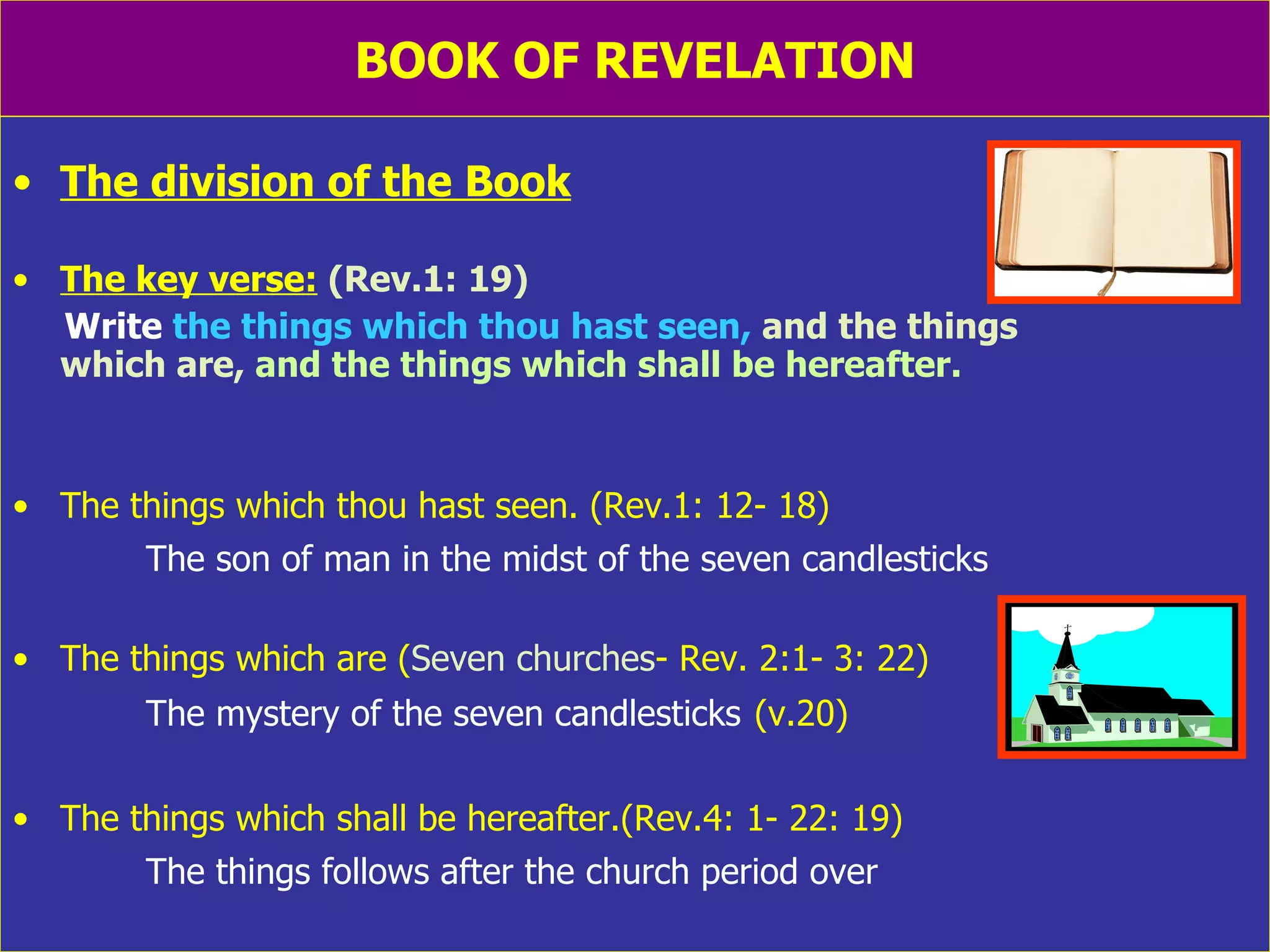 BOOK OF REVELATION

• The division of the Book

• The key verse: (Rev.1: 19)
Write the things which thou hast seen, and the things which are, and the things which shall be hereafter.

• The things which thou hast seen. (Rev.1: 12- 18)
The son of man in the midst of the seven candlesticks

• The things which are (Seven churches- Rev. 2:1- 3: 22)
The mystery of the seven candlesticks (v.20)

• The things which shall be hereafter.(Rev.4: 1- 22: 19)
The things follows after the church period over